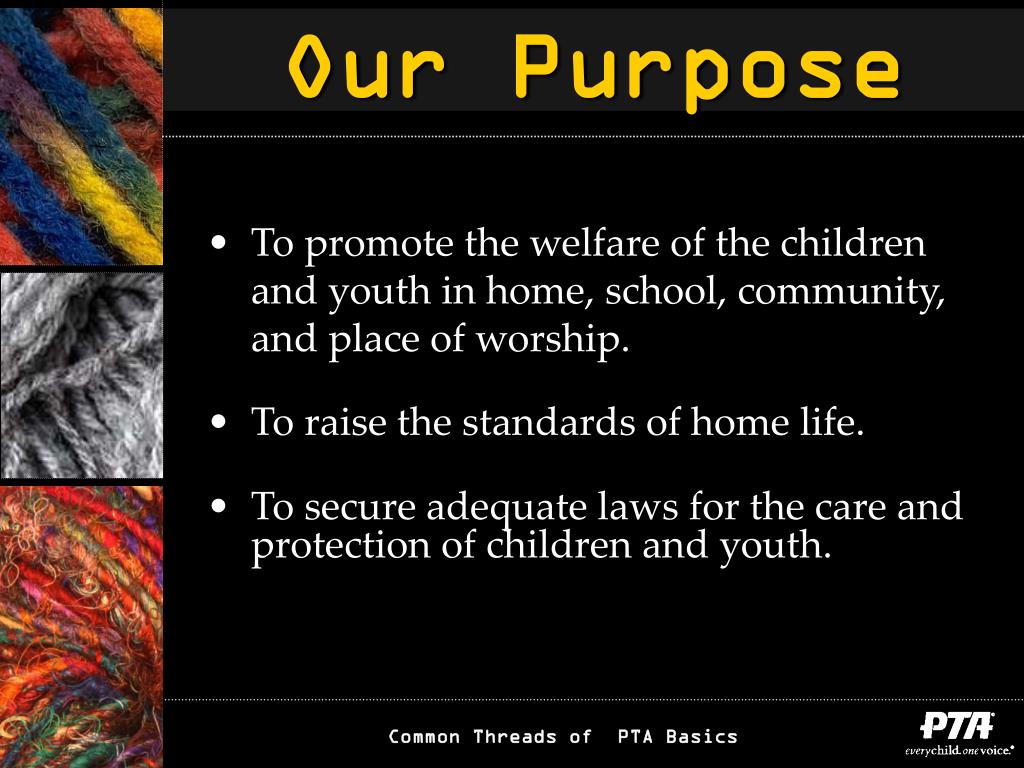 Our Purpose

• To promote the welfare of the children and youth in home, school, community, and place of worship.

• To raise the standards of home life.

• To secure adequate laws for the care and protection of children and youth.

Common Threads of PTA Basics

PTA
everychild.onevoice.